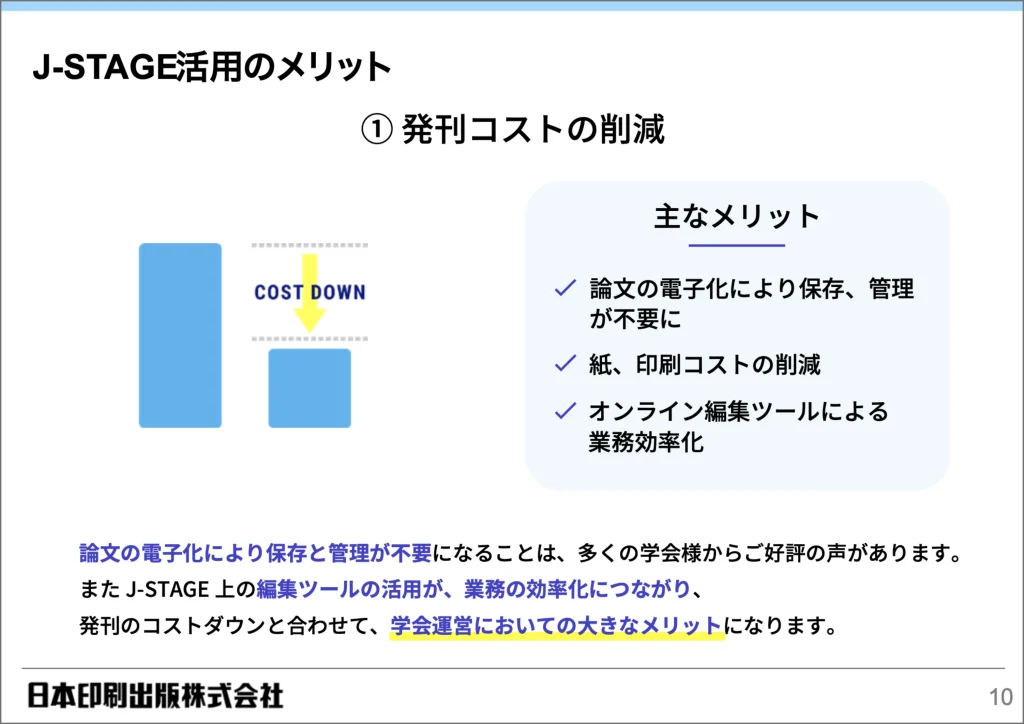 J-STAGE活用のメリット

① 発刊コストの削減

COST DOWN

主なメリット

✓ 論文の電子化により保存、管理が不要に

✓ 紙、印刷コストの削減

✓ オンライン編集ツールによる業務効率化

論文の電子化により保存と管理が不要になることは、多くの学会様からご好評の声があります。
また J-STAGE 上の編集ツールの活用が、業務の効率化につながり、
発刊のコストダウンと合わせて、学会運営においての大きなメリットになります。

日本印刷出版株式会社

10